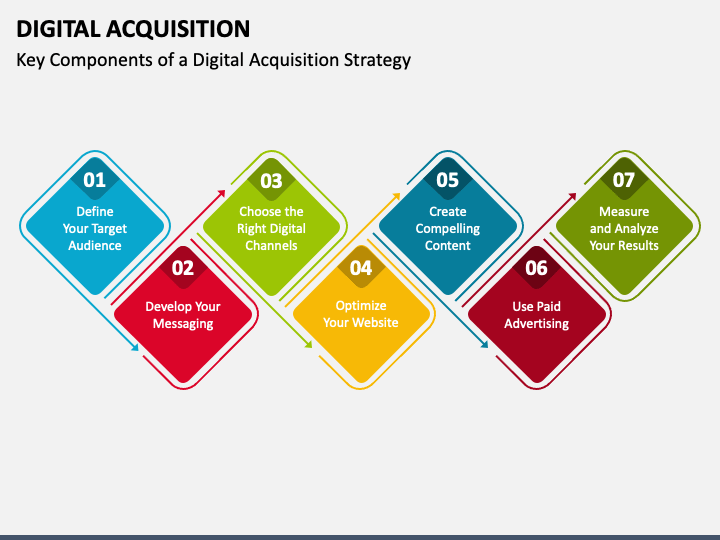 DIGITAL ACQUISITION

Key Components of a Digital Acquisition Strategy

01
Define Your Target Audience

02
Develop Your Messaging

03
Choose the Right Digital Channels

04
Optimize Your Website

05
Create Compelling Content

06
Use Paid Advertising

07
Measure and Analyze Your Results